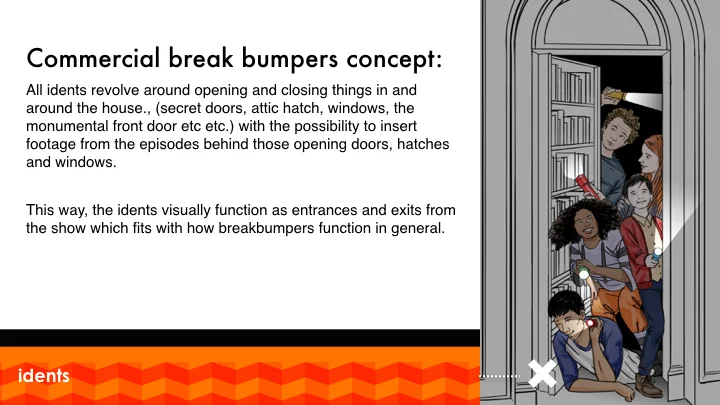 Commercial break bumpers concept:

All idents revolve around opening and closing things in and around the house., (secret doors, attic hatch, windows, the monumental front door etc etc.) with the possibility to insert footage from the episodes behind those opening doors, hatches and windows.

This way, the idents visually function as entrances and exits from the show which fits with how breakbumpers function in general.

idents